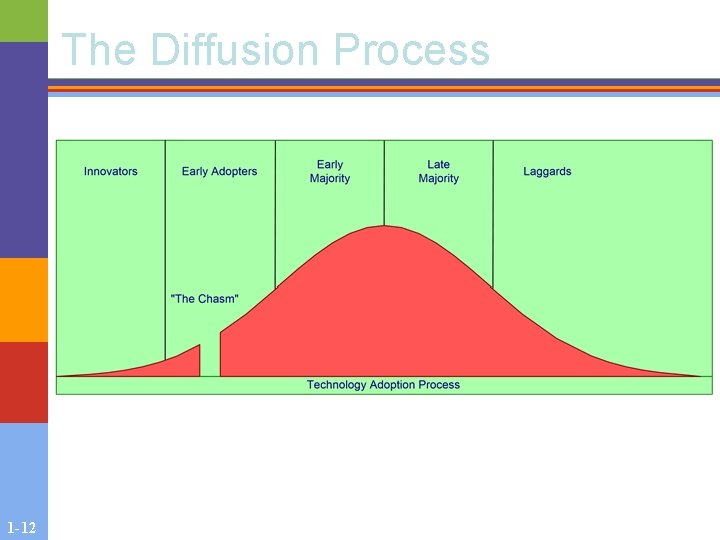 The Diffusion Process

Innovators

Early Adopters

Early Majority

Late Majority

Laggards

"The Chasm"

Technology Adoption Process

1-12